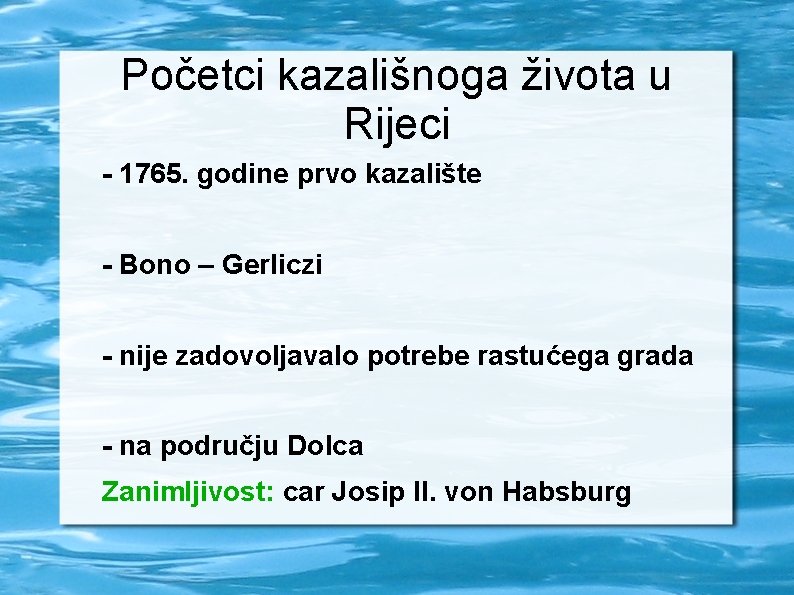 Početci kazališnoga života u Rijeci

- 1765. godine prvo kazalište

- Bono – Gerliczi

- nije zadovoljavalo potrebe rastućega grada

- na području Dolca

Zanimljivost: car Josip II. von Habsburg